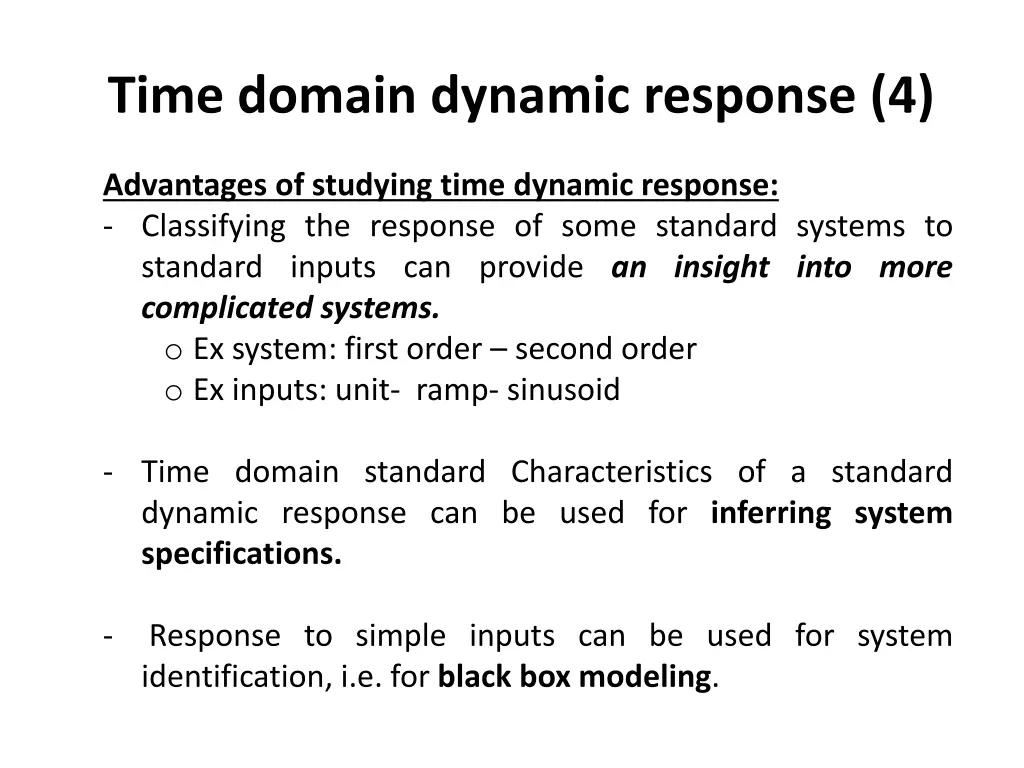 Time domain dynamic response (4)

Advantages of studying time dynamic response:
- Classifying the response of some standard systems to standard inputs can provide an insight into more complicated systems.
o Ex system: first order – second order
o Ex inputs: unit- ramp- sinusoid

- Time domain standard Characteristics of a standard dynamic response can be used for inferring system specifications.

- Response to simple inputs can be used for system identification, i.e. for black box modeling.